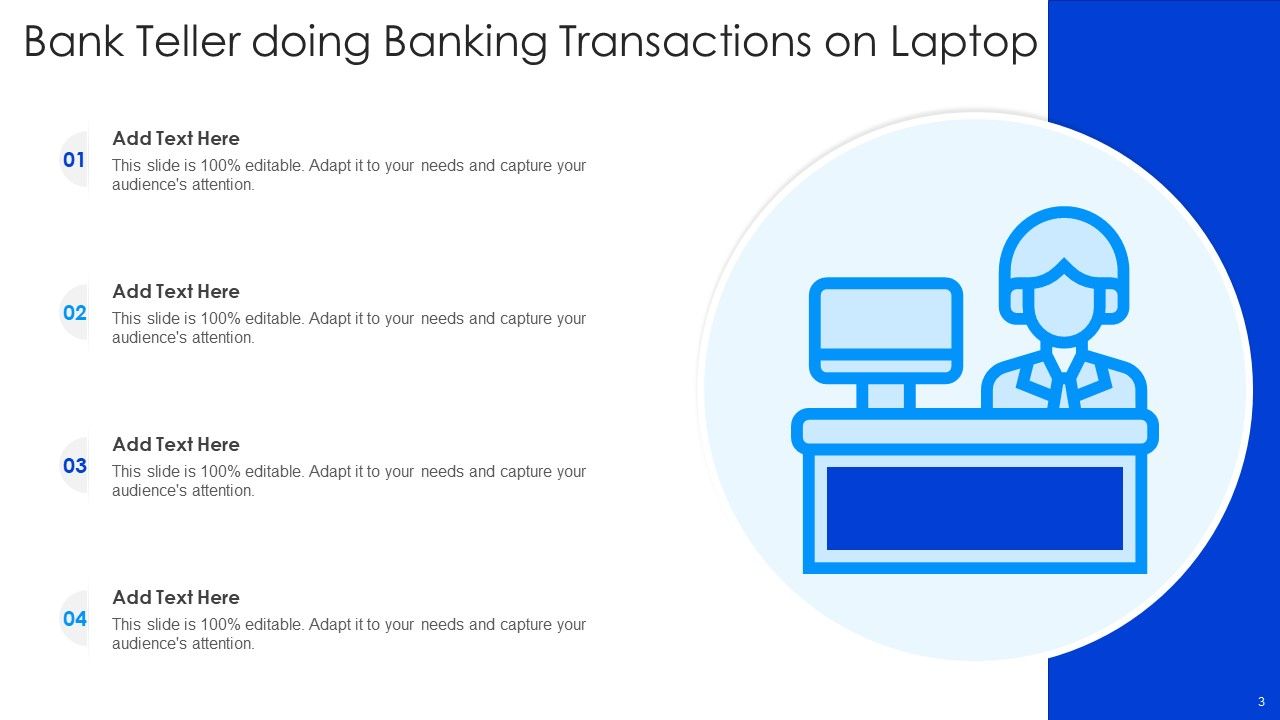 Bank Teller doing Banking Transactions on Laptop

01
Add Text Here
This slide is 100% editable. Adapt it to your needs and capture your audience's attention.

02
Add Text Here
This slide is 100% editable. Adapt it to your needs and capture your audience's attention.

03
Add Text Here
This slide is 100% editable. Adapt it to your needs and capture your audience's attention.

04
Add Text Here
This slide is 100% editable. Adapt it to your needs and capture your audience's attention.

3